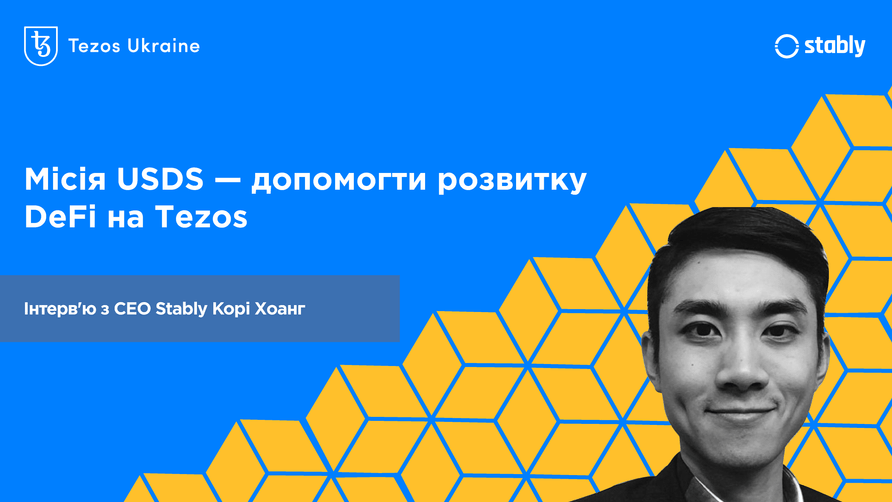 Tezos Ukraine

stably

Місія USDS — допомогти розвитку DeFi на Tezos

Інтерв'ю з CEO Stably Корі Хоанг